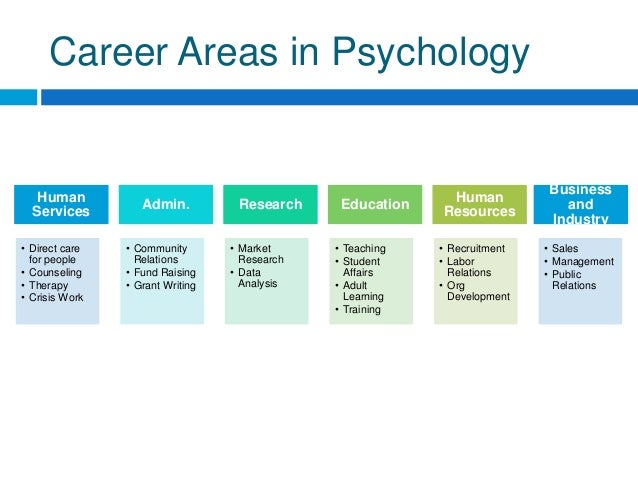 Career Areas in Psychology

Human Services

• Direct care for people
• Counseling
• Therapy
• Crisis Work

Admin.

• Community Relations
• Fund Raising
• Grant Writing

Research

• Market Research
• Data Analysis

Education

• Teaching
• Student Affairs
• Adult Learning
• Training

Human Resources

• Recruitment
• Labor Relations
• Org Development

Business and Industry

• Sales
• Management
• Public Relations